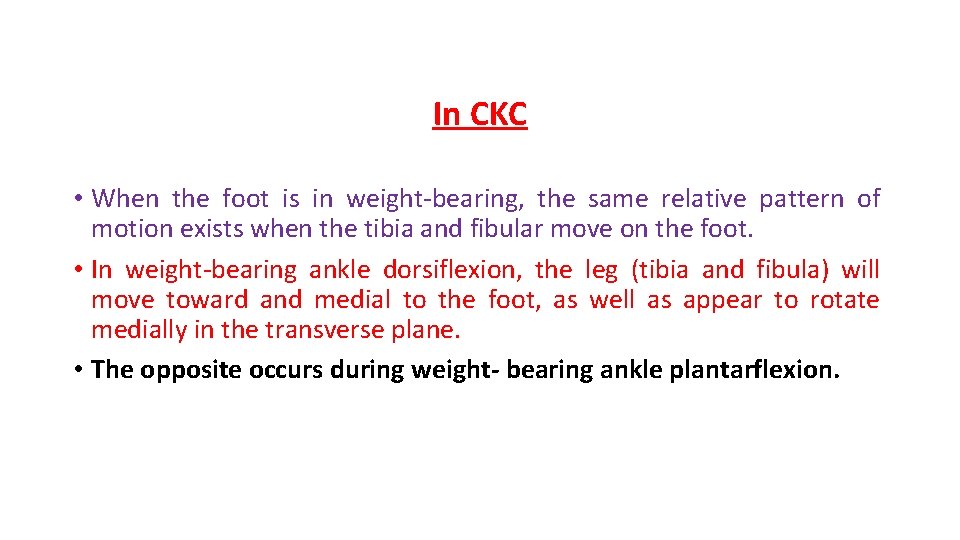 In CKC

• When the foot is in weight-bearing, the same relative pattern of motion exists when the tibia and fibular move on the foot.

• In weight-bearing ankle dorsiflexion, the leg (tibia and fibula) will move toward and medial to the foot, as well as appear to rotate medially in the transverse plane.

• The opposite occurs during weight- bearing ankle plantarflexion.